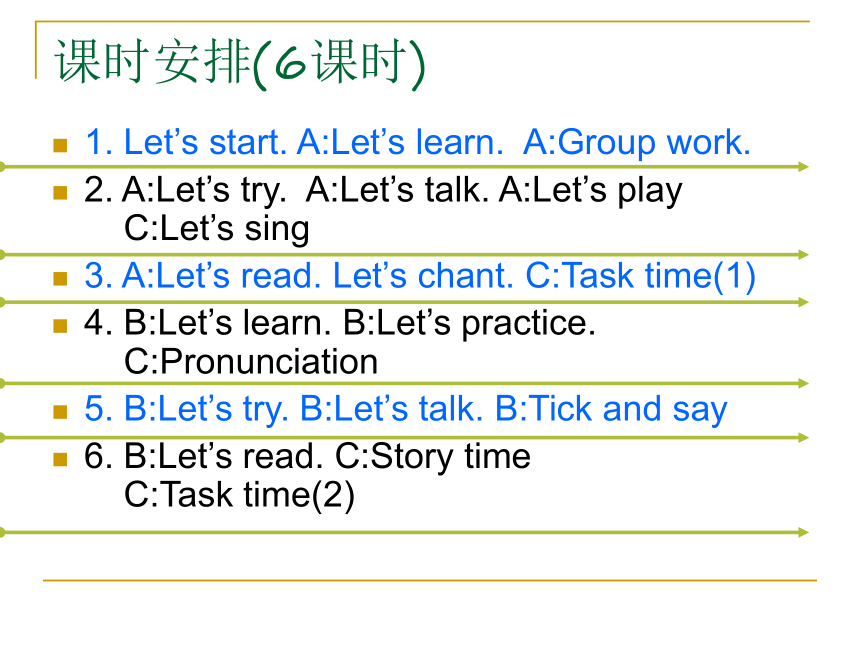 课时安排(6课时)

1. Let’s start. A:Let’s learn. A:Group work.

2. A:Let’s try. A:Let’s talk. A:Let’s play C:Let’s sing

3. A:Let’s read. Let’s chant. C:Task time(1)

4. B:Let’s learn. B:Let’s practice. C:Pronunciation

5. B:Let’s try. B:Let’s talk. B:Tick and say

6. B:Let’s read. C:Story time C:Task time(2)